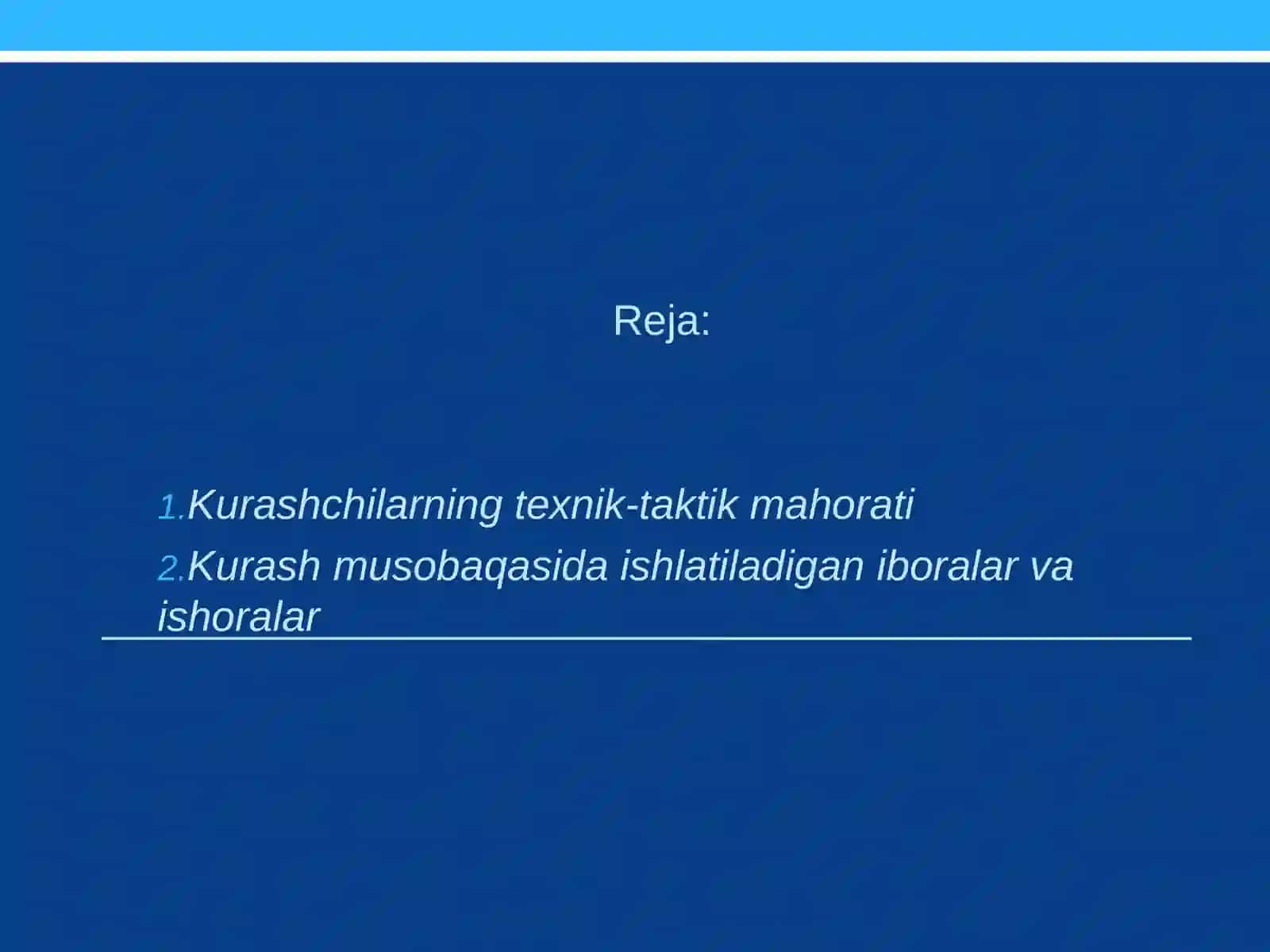 Reja:

1.Kurashchilarning texnik-taktik mahorati

2.Kurash musobaqasida ishlatiladigan iboralar va ishoralar